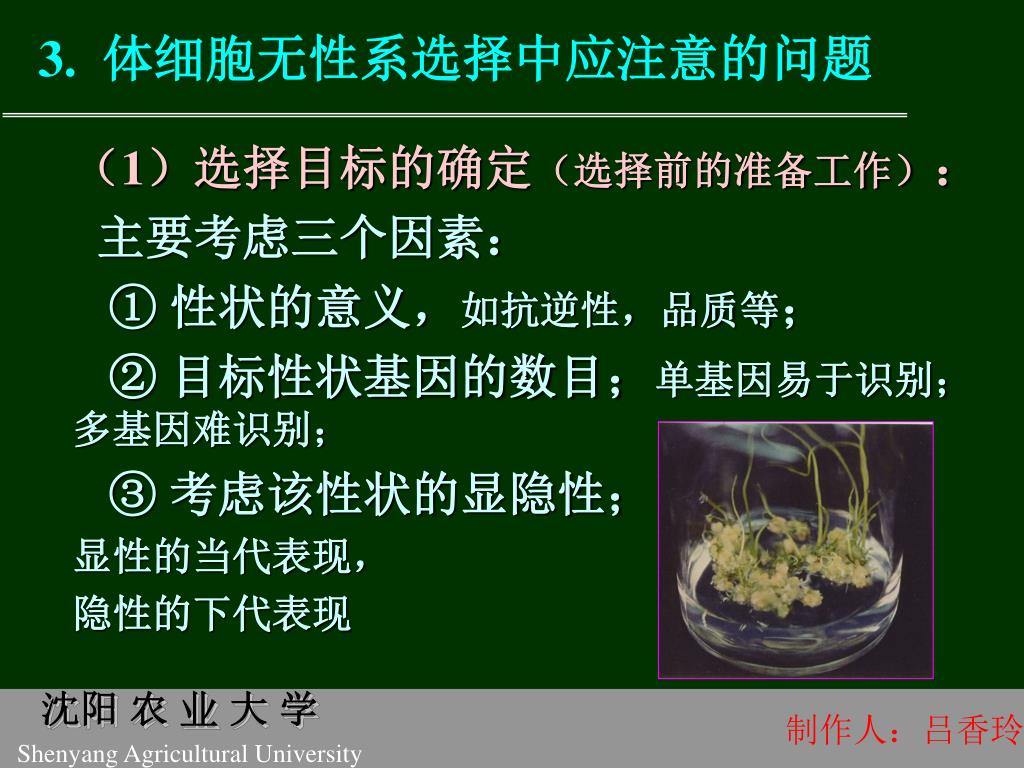 3. 体细胞无性系选择中应注意的问题

（1）选择目标的确定（选择前的准备工作）：

主要考虑三个因素：

① 性状的意义，如抗逆性，品质等；

② 目标性状基因的数目；单基因易于识别；多基因难识别；

③ 考虑该性状的显隐性；

显性的当代表现，

隐性的下代表现

沈阳 农 业 大 学

Shenyang Agricultural University

制作人：吕香玲